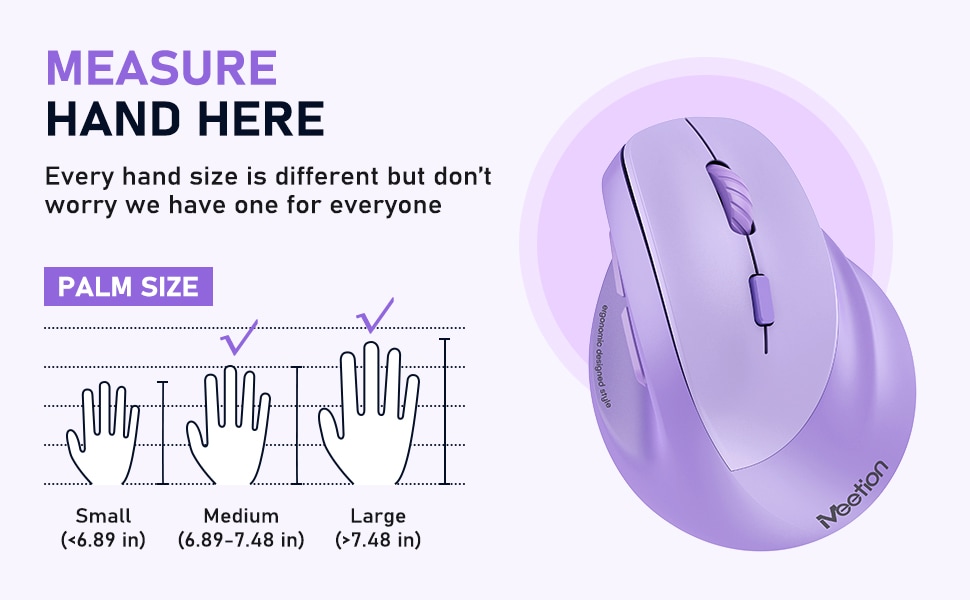 MEASURE
HAND HERE

Every hand size is different but don't worry we have one for everyone

PALM SIZE

Small
(<6.89 in)

Medium
(6.89-7.48 in)

Large
(>7.48 in)

ergonomic designed style

Meetion